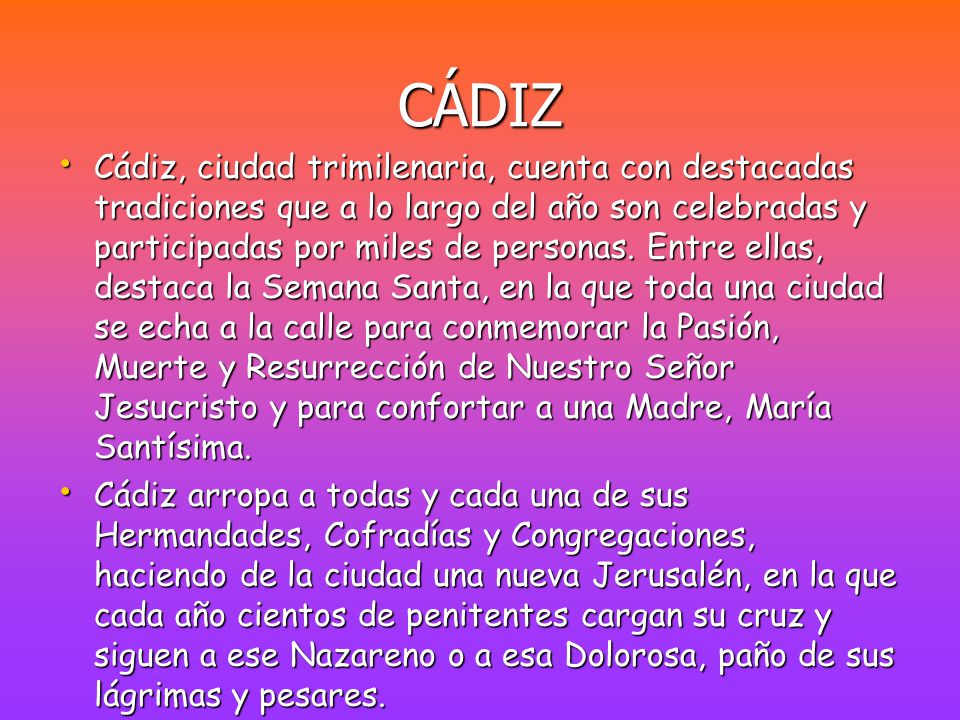 CÁDIZ

• Cádiz, ciudad trimilenaria, cuenta con destacadas tradiciones que a lo largo del año son celebradas y participadas por miles de personas. Entre ellas, destaca la Semana Santa, en la que toda una ciudad se echa a la calle para conmemorar la Pasión, Muerte y Resurrección de Nuestro Señor Jesucristo y para confortar a una Madre, María Santísima.

• Cádiz arropa a todas y cada una de sus Hermandades, Cofradías y Congregaciones, haciendo de la ciudad una nueva Jerusalén, en la que cada año cientos de penitentes cargan su cruz y siguen a ese Nazareno o a esa Dolorosa, paño de sus lágrimas y pesares.